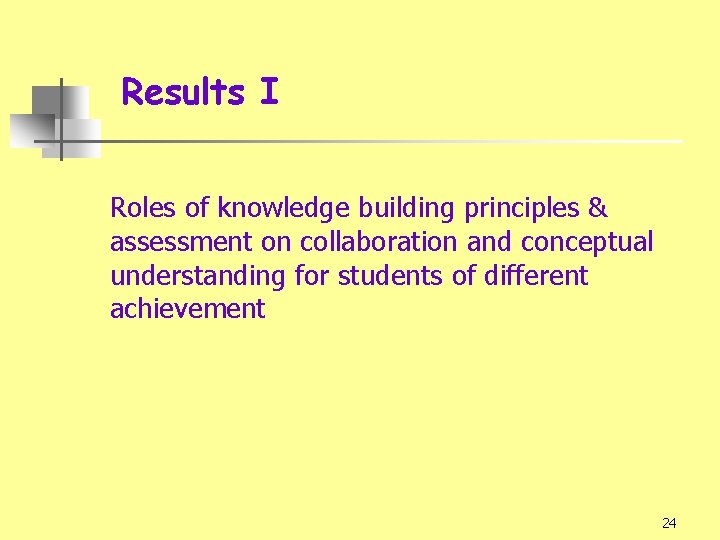 Results I

Roles of knowledge building principles & assessment on collaboration and conceptual understanding for students of different achievement

24